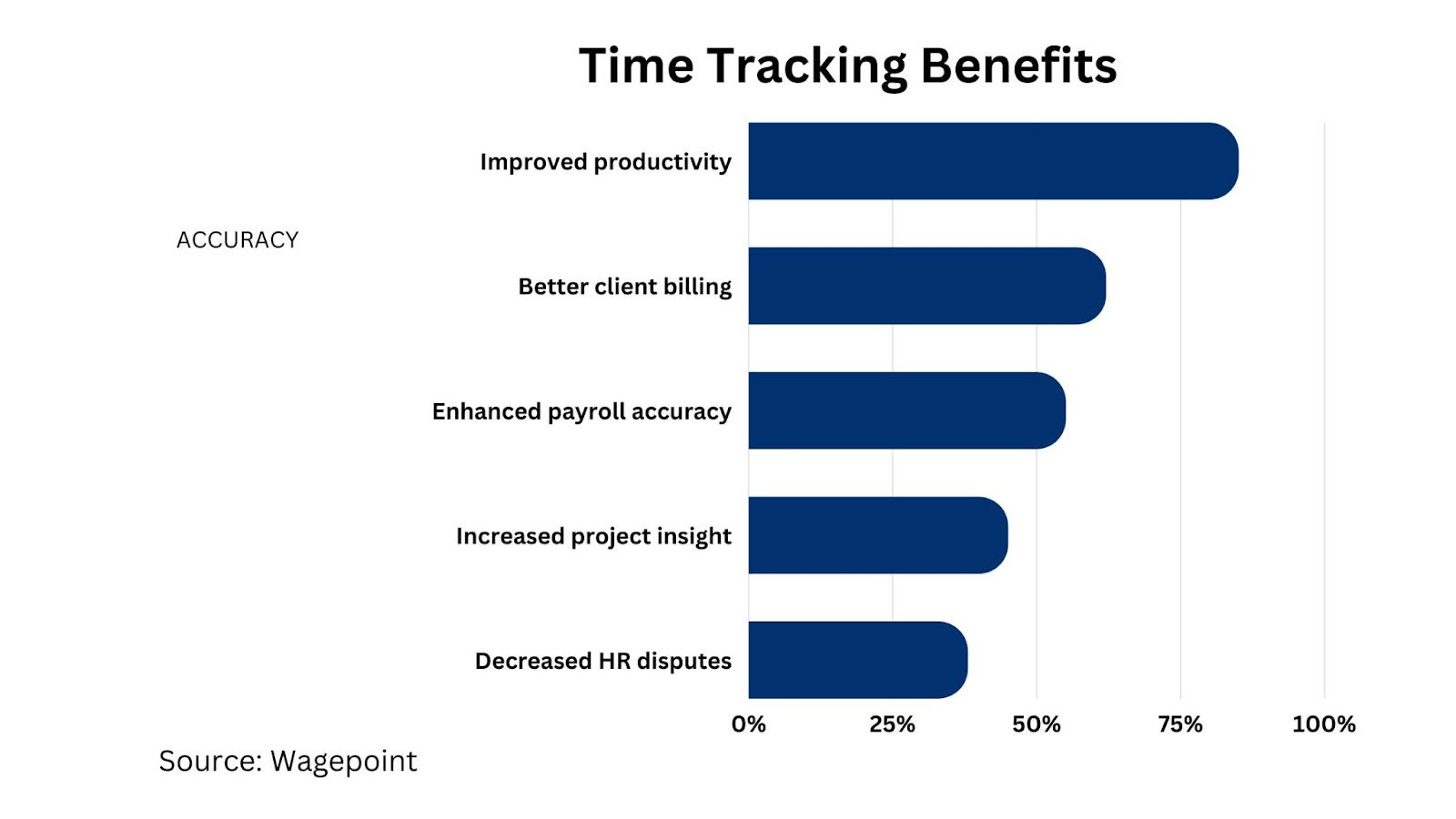 Time Tracking Benefits

ACCURACY

Improved productivity

Better client billing

Enhanced payroll accuracy

Increased project insight

Decreased HR disputes

0%
25%
50%
75%
100%

Source: Wagepoint